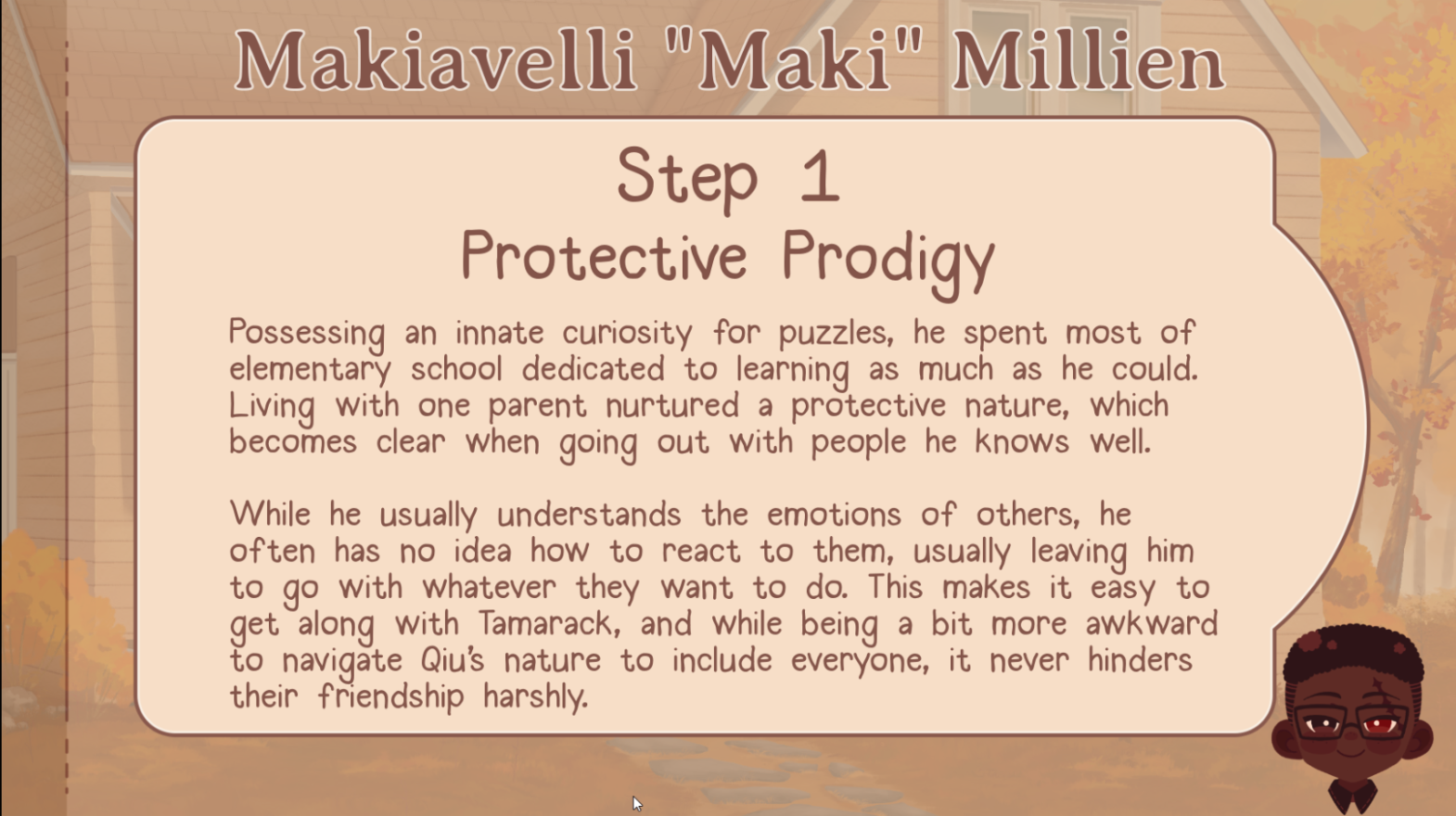 Makiavelli "Maki" Millien

Step 1
Protective Prodigy

Possessing an innate curiosity for puzzles, he spent most of elementary school dedicated to learning as much as he could. Living with one parent nurtured a protective nature, which becomes clear when going out with people he knows well.

While he usually understands the emotions of others, he often has no idea how to react to them, usually leaving him to go with whatever they want to do. This makes it easy to get along with Tamarack, and while being a bit more awkward to navigate Qiu's nature to include everyone, it never hinders their friendship harshly.